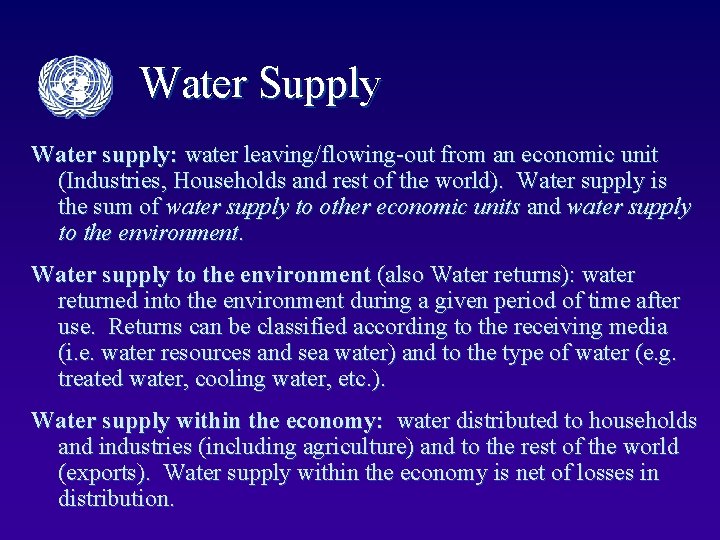 Water Supply

Water supply: water leaving/flowing-out from an economic unit (Industries, Households and rest of the world). Water supply is the sum of water supply to other economic units and water supply to the environment.

Water supply to the environment (also Water returns): water returned into the environment during a given period of time after use. Returns can be classified according to the receiving media (i.e. water resources and sea water) and to the type of water (e.g. treated water, cooling water, etc.).

Water supply within the economy: water distributed to households and industries (including agriculture) and to the rest of the world (exports). Water supply within the economy is net of losses in distribution.